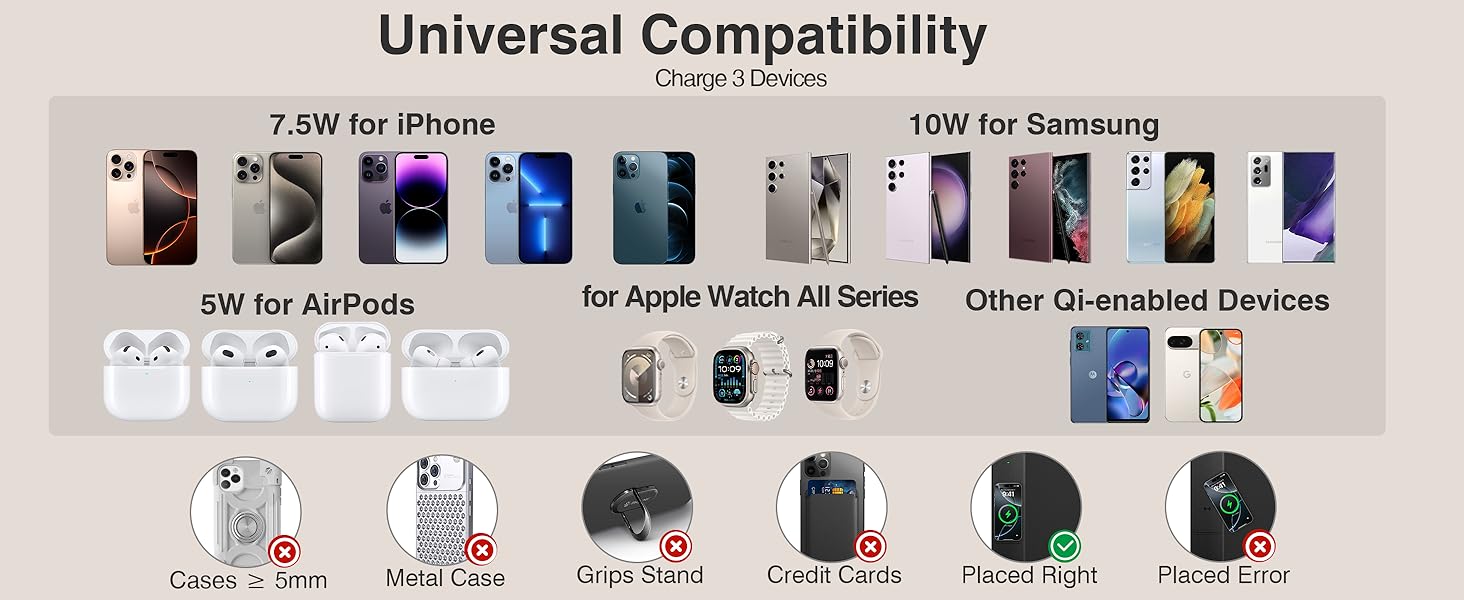 Universal Compatibility
Charge 3 Devices

7.5W for iPhone

10W for Samsung

5W for AirPods

for Apple Watch All Series

Other Qi-enabled Devices

Cases $\geq$ 5mm

Metal Case

Grips Stand

Credit Cards

Placed Right

Placed Error